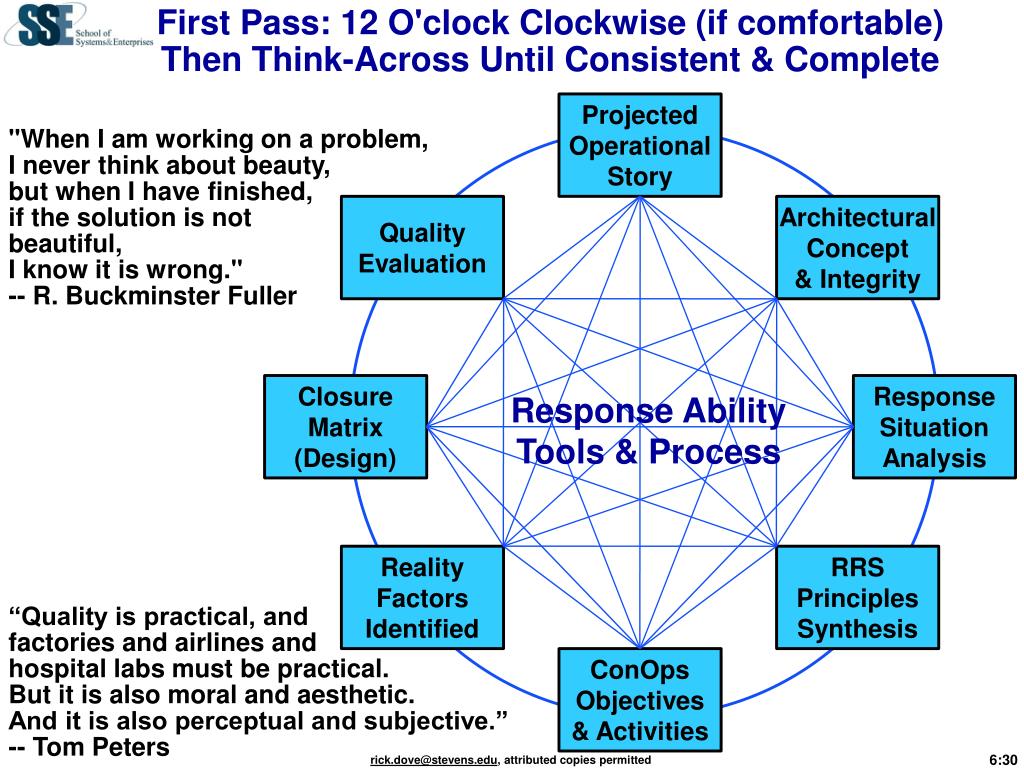 SSE School of Systems&Enterprises

First Pass: 12 O'clock Clockwise (if comfortable)
Then Think-Across Until Consistent & Complete

"When I am working on a problem, I never think about beauty, but when I have finished, if the solution is not beautiful, I know it is wrong." -- R. Buckminster Fuller

Projected Operational Story

Architectural Concept & Integrity

Response Situation Analysis

RRS Principles Synthesis

ConOps Objectives & Activities

Reality Factors Identified

Closure Matrix (Design)

Quality Evaluation

Response Ability Tools & Process

“Quality is practical, and factories and airlines and hospital labs must be practical. But it is also moral and aesthetic. And it is also perceptual and subjective.” -- Tom Peters

rick.dove@stevens.edu, attributed copies permitted

6:30